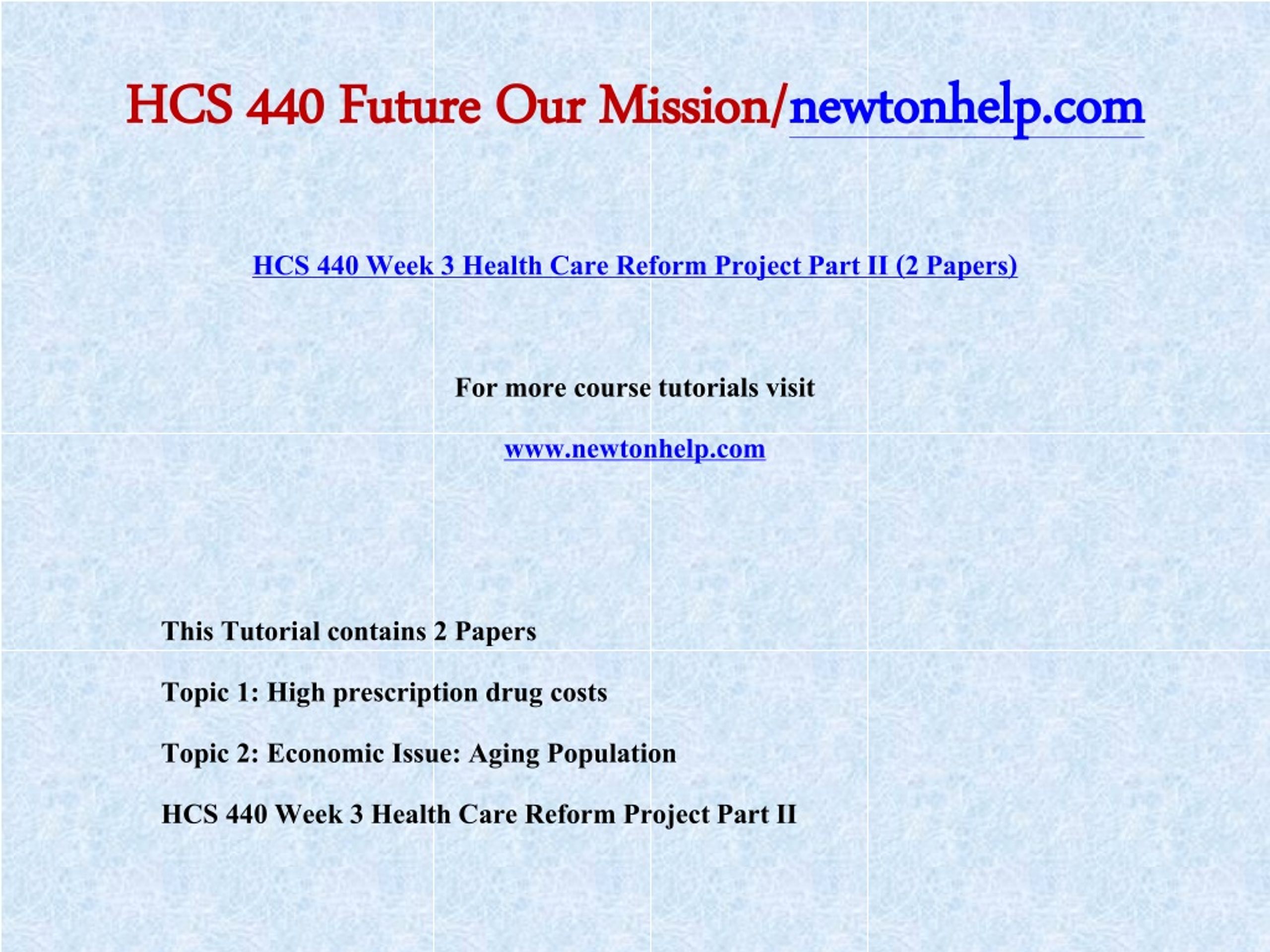 HCS 440 Future Our Mission/newtonhelp.com

HCS 440 Week 3 Health Care Reform Project Part II (2 Papers)

For more course tutorials visit

www.newtonhelp.com

This Tutorial contains 2 Papers

Topic 1: High prescription drug costs

Topic 2: Economic Issue: Aging Population

HCS 440 Week 3 Health Care Reform Project Part II